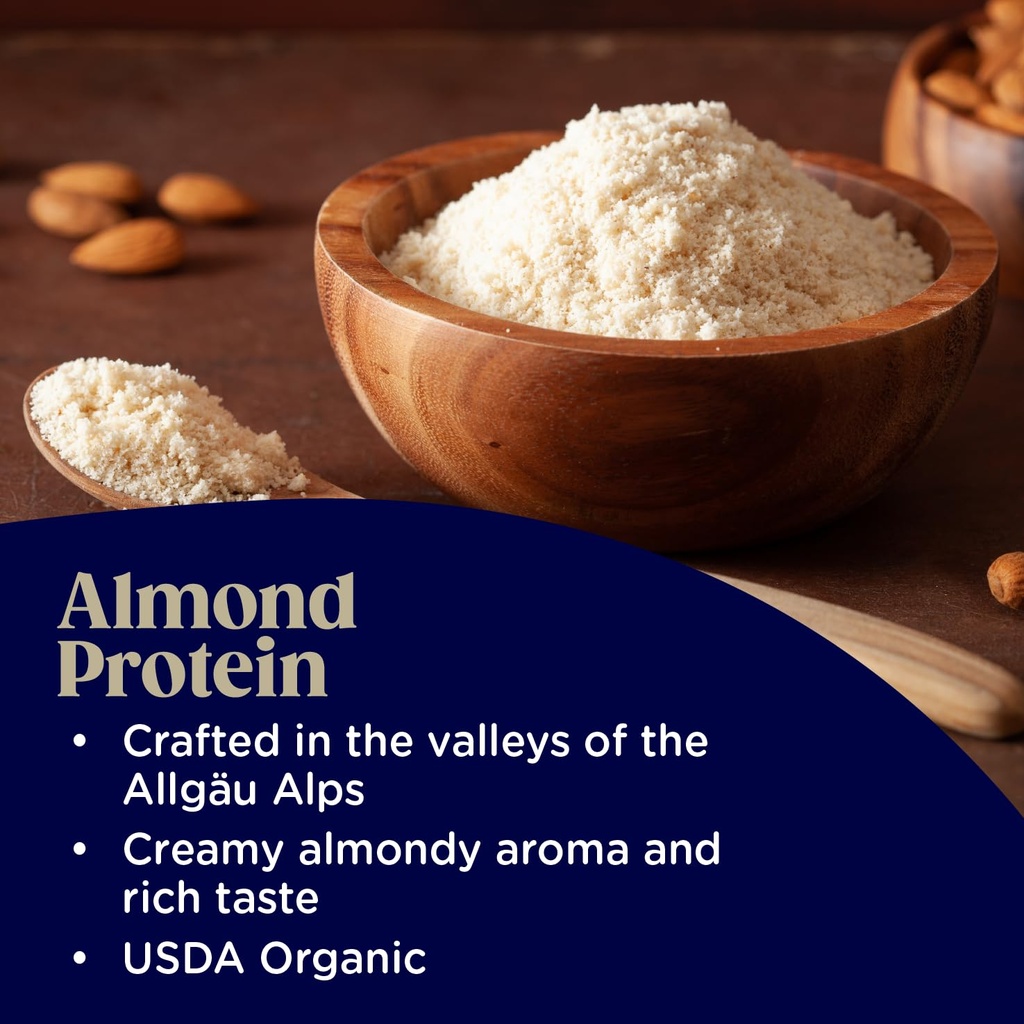 Almond
Protein

• Crafted in the valleys of the Allgäu Alps
• Creamy almondy aroma and rich taste
• USDA Organic